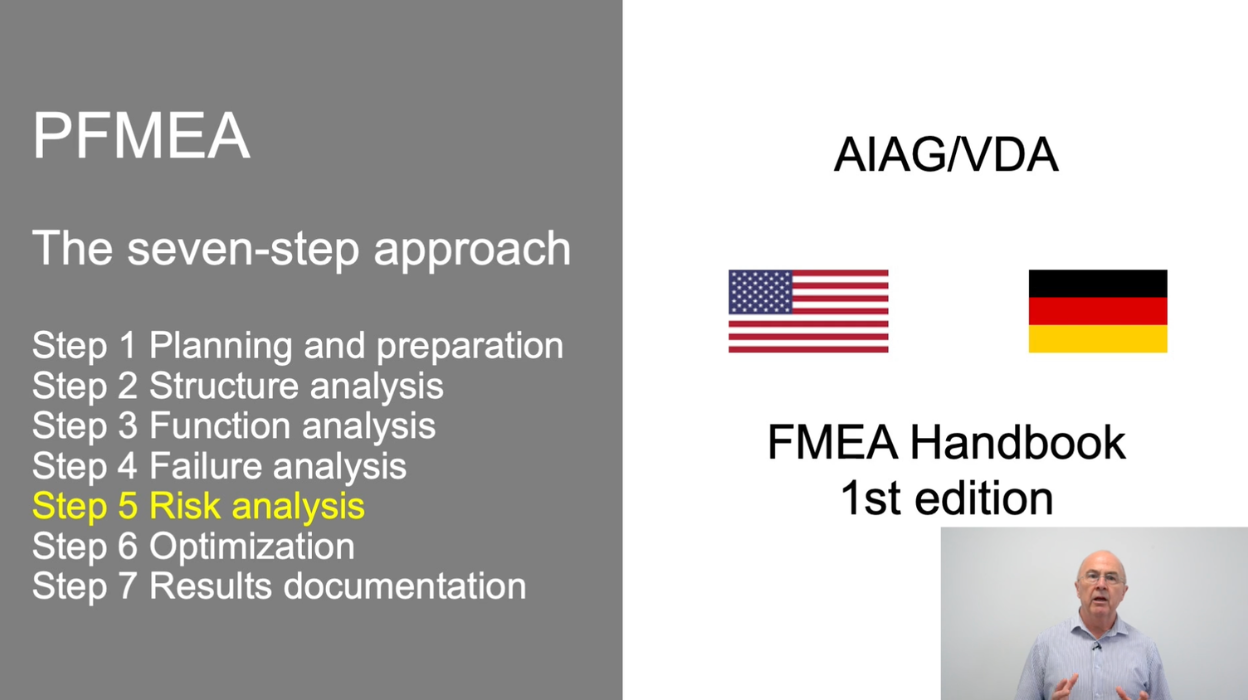 PFMEA

The seven-step approach

Step 1 Planning and preparation
Step 2 Structure analysis
Step 3 Function analysis
Step 4 Failure analysis
Step 5 Risk analysis
Step 6 Optimization
Step 7 Results documentation

AIAG/VDA

FMEA Handbook
1st edition